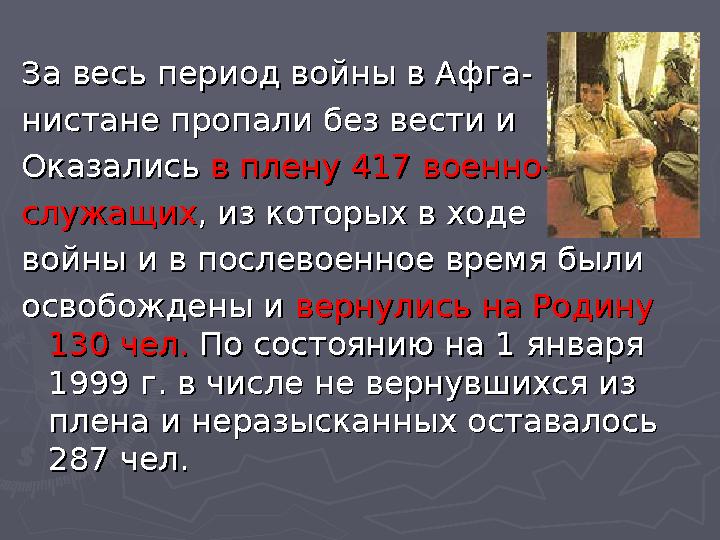 За весь период войны в Афганистане пропали без вести и Оказались в плену 417 военнослужащих, из которых в ходе войны и в послевоенное время были освобождены и вернулись на Родину 130 чел. По состоянию на 1 января 1999 г. в числе не вернувшихся из плена и неразысканных оставалось 287 чел.